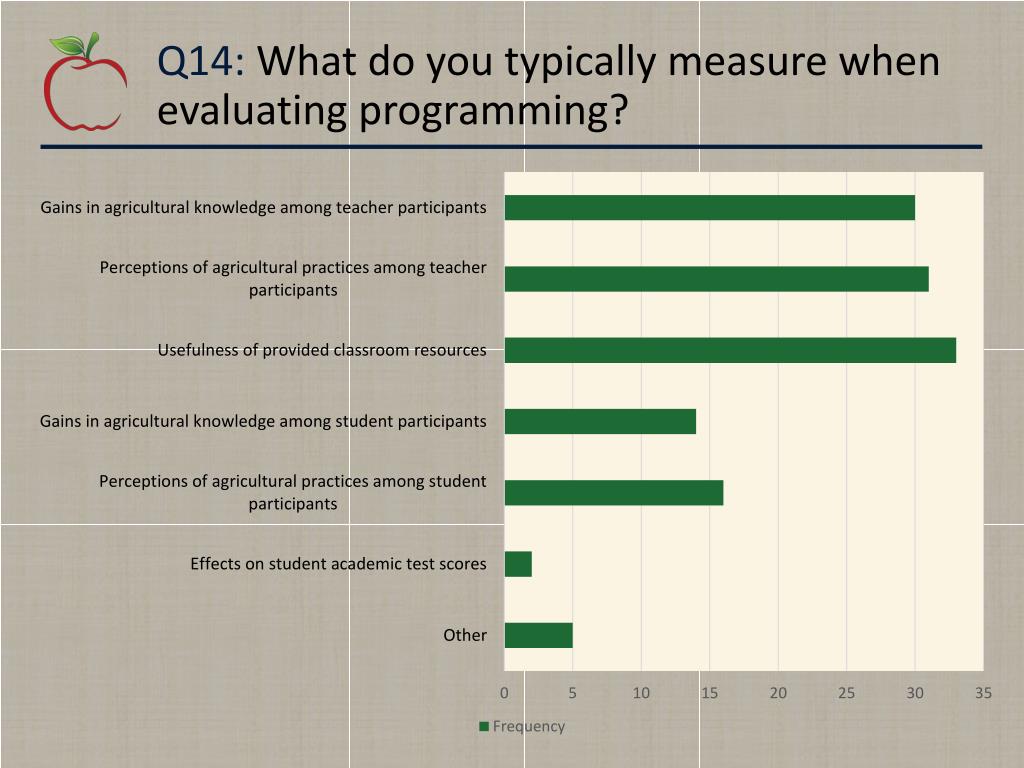 Q14: What do you typically measure when evaluating programming?

Gains in agricultural knowledge among teacher participants

Perceptions of agricultural practices among teacher participants

Usefulness of provided classroom resources

Gains in agricultural knowledge among student participants

Perceptions of agricultural practices among student participants

Effects on student academic test scores

Other

0 5 10 15 20 25 30 35

Frequency